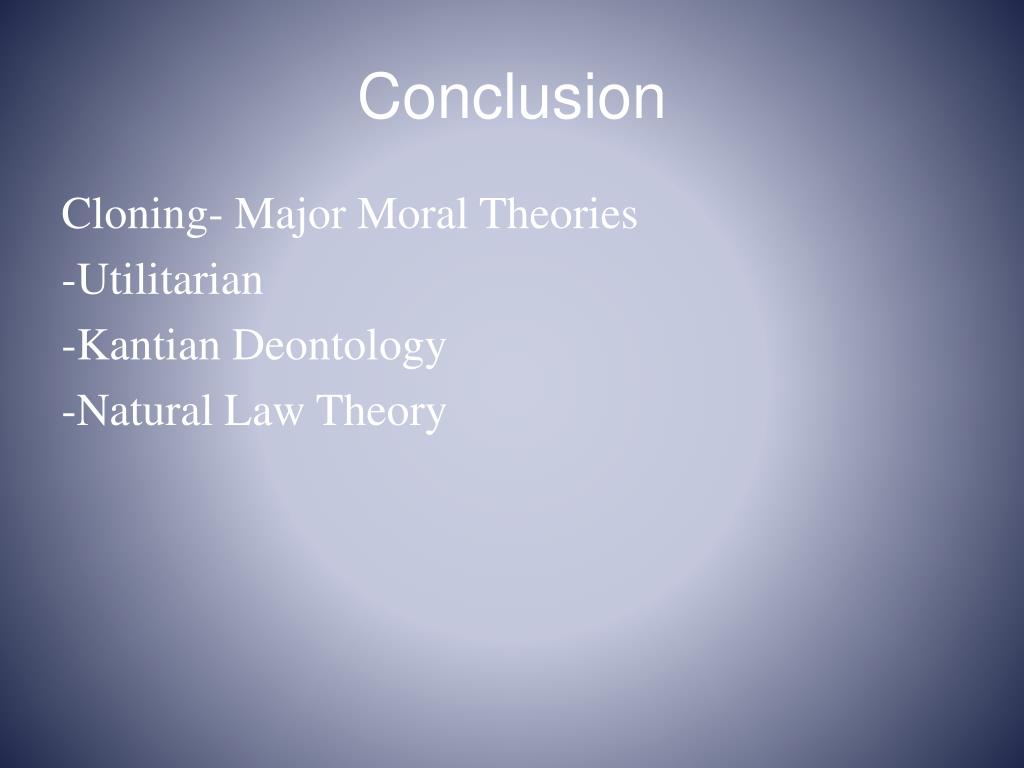 Conclusion

Cloning- Major Moral Theories
-Utilitarian
-Kantian Deontology
-Natural Law Theory